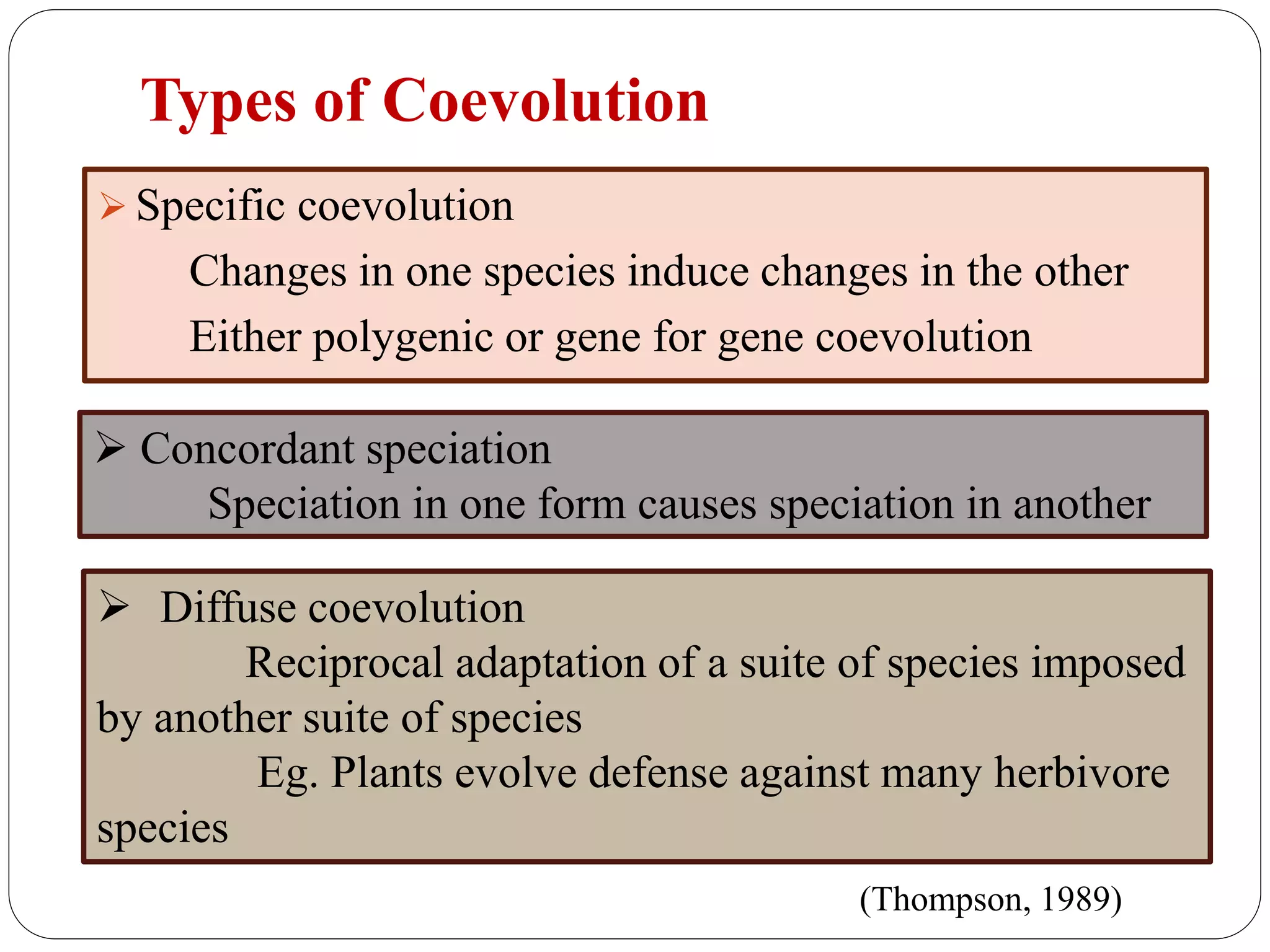 Types of Coevolution

➢ Specific coevolution

Changes in one species induce changes in the other

Either polygenic or gene for gene coevolution

➢ Concordant speciation

Speciation in one form causes speciation in another

➢ Diffuse coevolution

Reciprocal adaptation of a suite of species imposed by another suite of species

Eg. Plants evolve defense against many herbivore species

(Thompson, 1989)